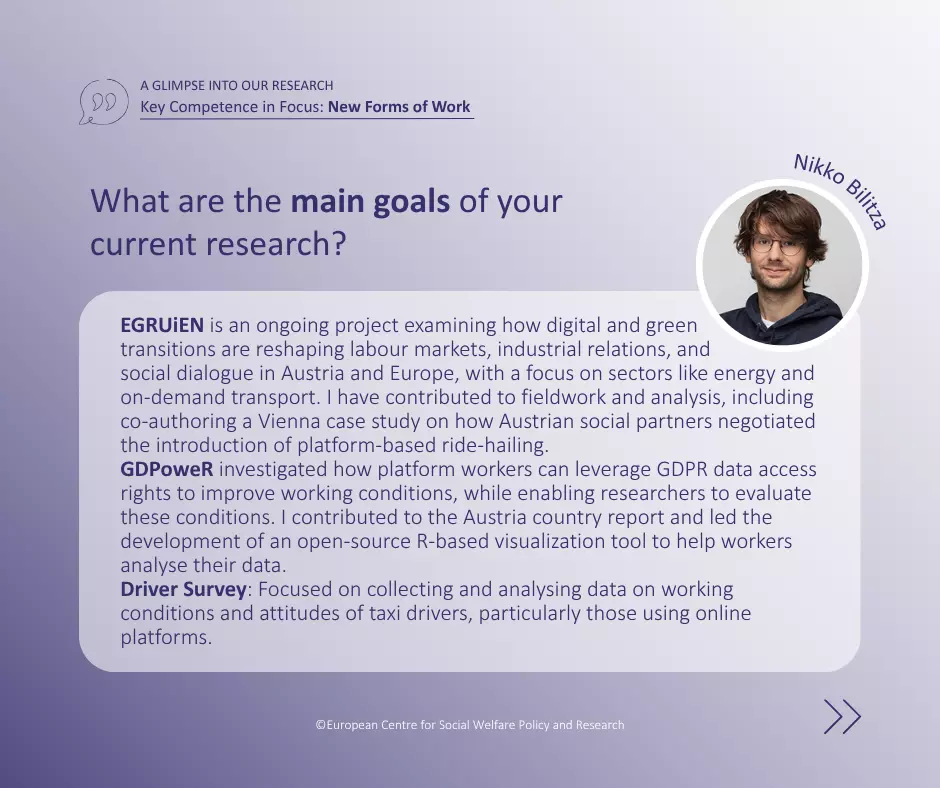 A GLIMPSE INTO OUR RESEARCH
Key Competence in Focus: New Forms of Work

Nikko Bilitza

What are the main goals of your current research?

EGRUiEN is an ongoing project examining how digital and green transitions are reshaping labour markets, industrial relations, and social dialogue in Austria and Europe, with a focus on sectors like energy and on-demand transport. I have contributed to fieldwork and analysis, including co-authoring a Vienna case study on how Austrian social partners negotiated the introduction of platform-based ride-hailing.
GDPoweR investigated how platform workers can leverage GDPR data access rights to improve working conditions, while enabling researchers to evaluate these conditions. I contributed to the Austria country report and led the development of an open-source R-based visualization tool to help workers analyse their data.
Driver Survey: Focused on collecting and analysing data on working conditions and attitudes of taxi drivers, particularly those using online platforms.

©European Centre for Social Welfare Policy and Research